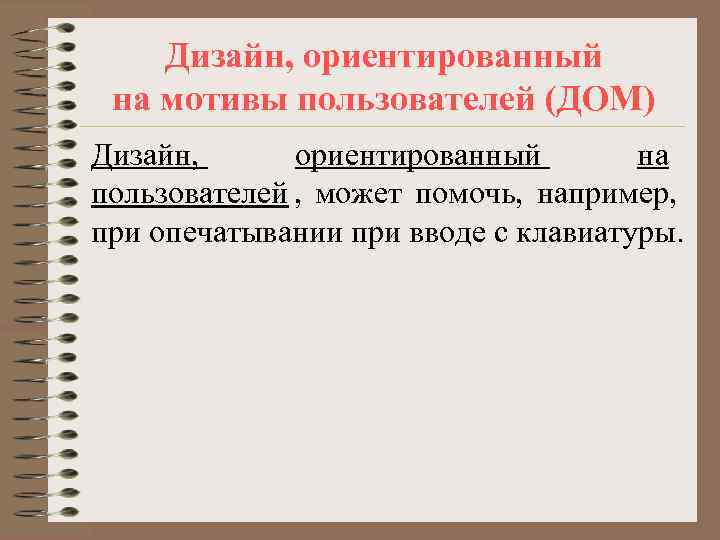 Дизайн, ориентированный на мотивы пользователей (ДОМ)

Дизайн, ориентированный на пользователей , может помочь, например, при опечатывании при вводе с клавиатуры.